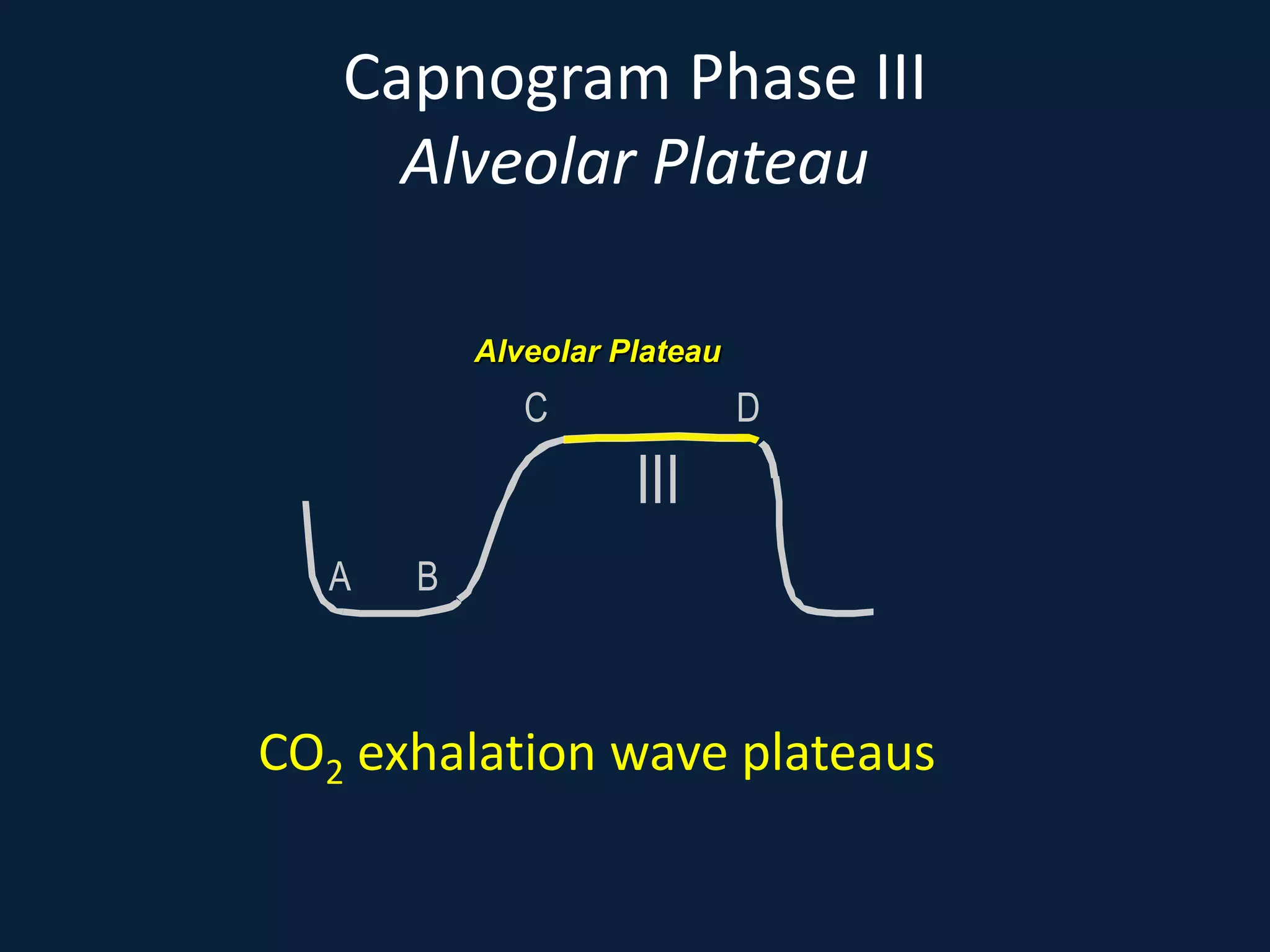 Capnogram Phase III
Alveolar Plateau

Alveolar Plateau

C

D

III

A

B

$CO_2$ exhalation wave plateaus